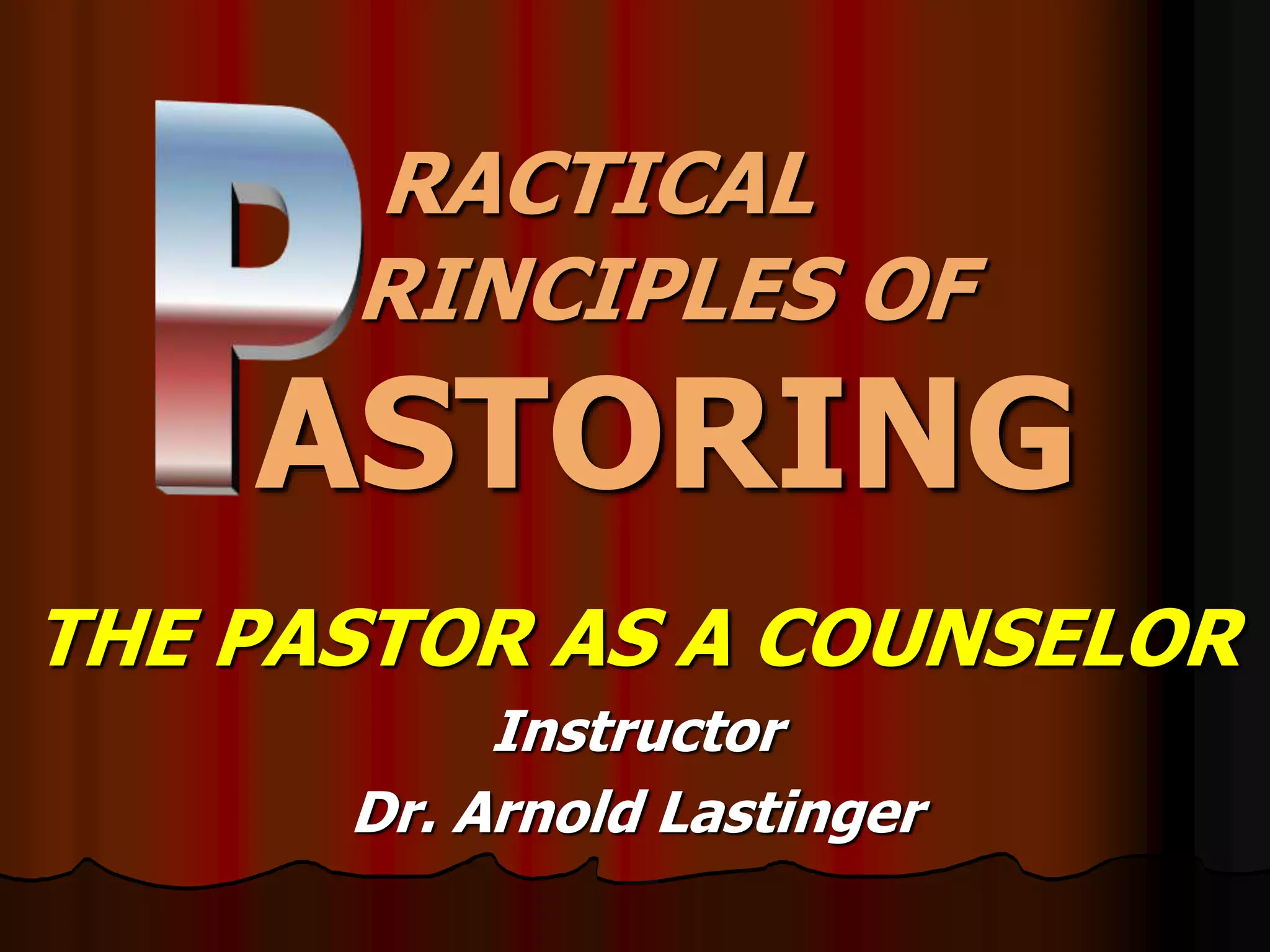 P RACTICAL
RINCIPLES OF
ASTORING

THE PASTOR AS A COUNSELOR

Instructor

Dr. Arnold Lastinger